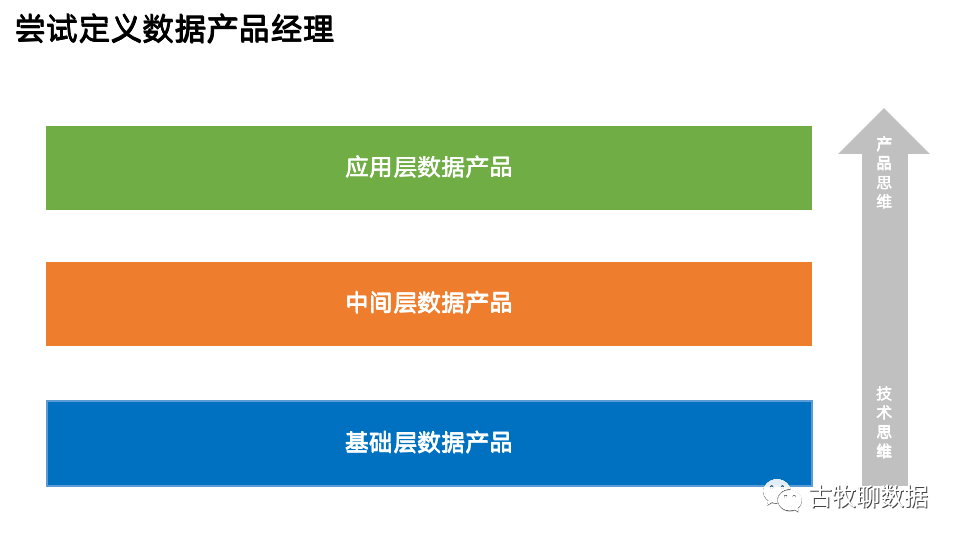 尝试定义数据产品经理

应用层数据产品

中间层数据产品

基础层数据产品

产品思维

技术思维

古牧聊数据